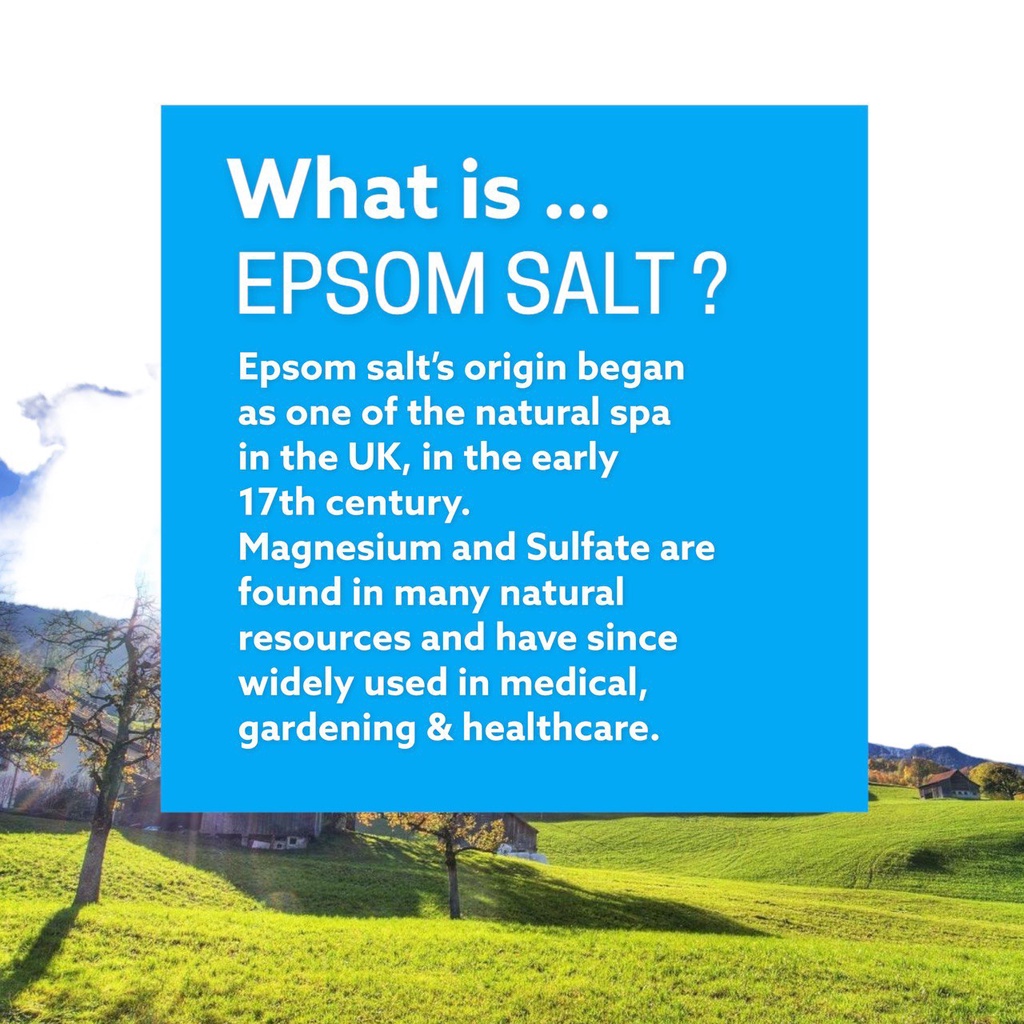 What is ...
EPSOM SALT ?

Epsom salt's origin began as one of the natural spa in the UK, in the early 17th century.
Magnesium and Sulfate are found in many natural resources and have since widely used in medical, gardening & healthcare.